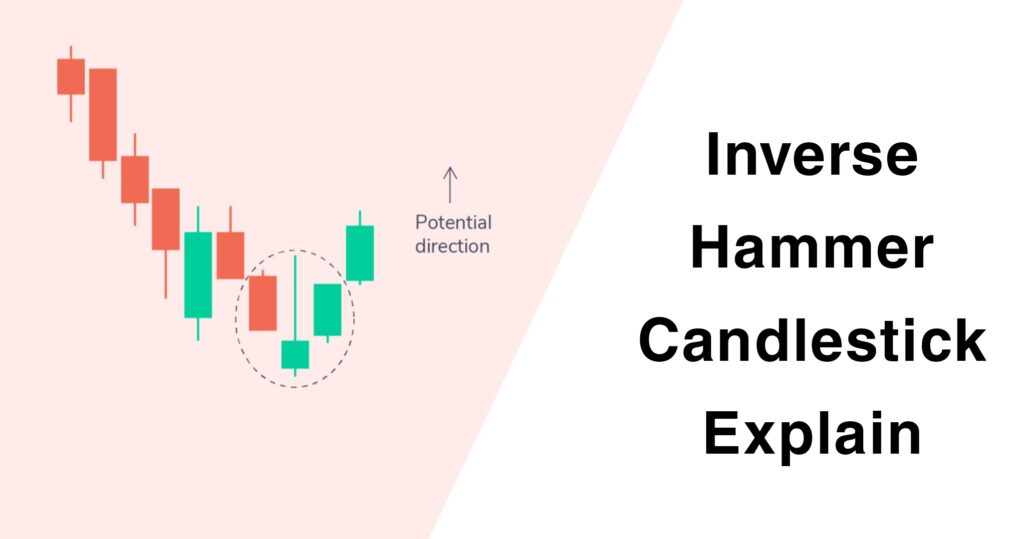 Potential direction

Inverse Hammer Candlestick Explain